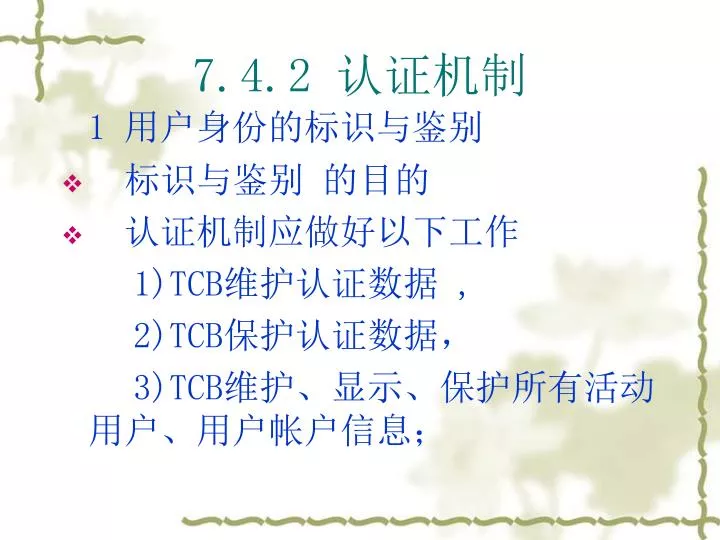 7.4.2 认证机制

1 用户身份的标识与鉴别

❖ 标识与鉴别 的目的

❖ 认证机制应做好以下工作

1)TCB维护认证数据 ，

2)TCB保护认证数据，

3)TCB维护、显示、保护所有活动用户、用户帐户信息；